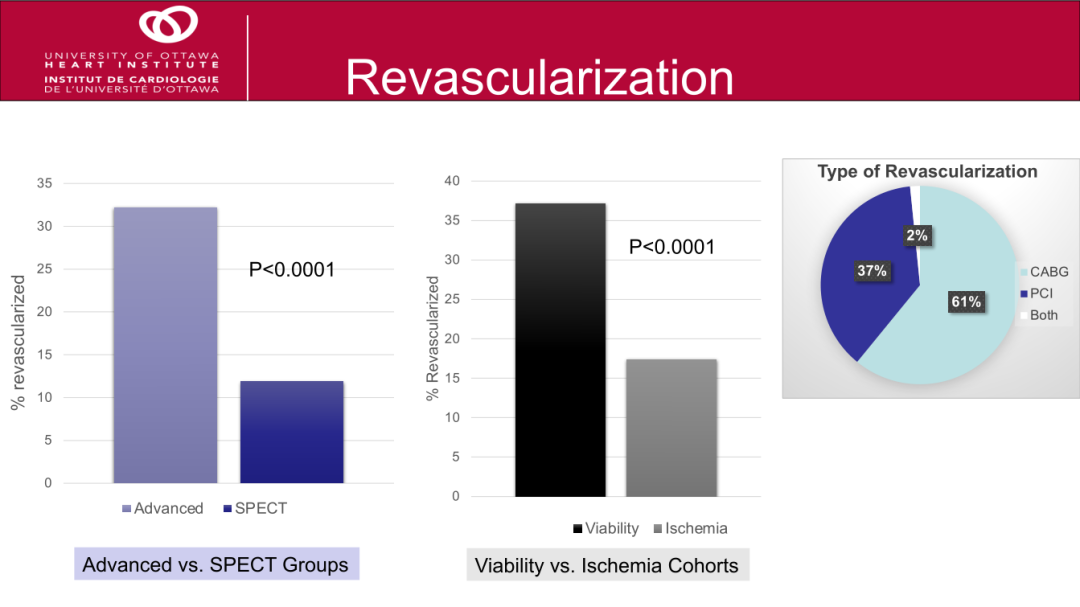 UNIVERSITY OF OTTAWA
HEART INSTITUTE
INSTITUT DE CARDIOLOGIE
DE L'UNIVERSITÉ D'OTTAWA

Revascularization

% revascularized
35
30
25
20
15
10
5
0
P<0.0001
Advanced SPECT

Advanced vs. SPECT Groups

% Revascularized
40
35
30
25
20
15
10
5
0
P<0.0001
Viability Ischemia

Viability vs. Ischemia Cohorts

Type of Revascularization
2%
37%
61%
CABG
PCI
Both